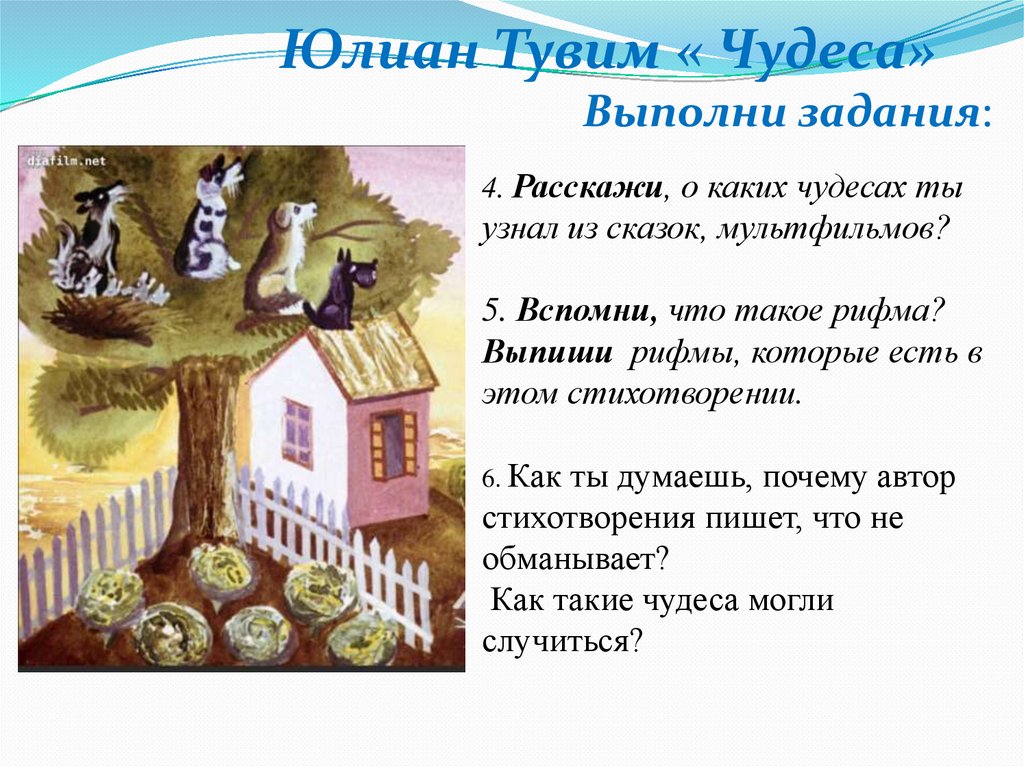 Юлиан Тувим « Чудеса»
Выполни задания:

diafilm.net

4. Расскажи, о каких чудесах ты узнал из сказок, мультфильмов?

5. Вспомни, что такое рифма? Выпиши рифмы, которые есть в этом стихотворении.

6. Как ты думаешь, почему автор стихотворения пишет, что не обманывает?
Как такие чудеса могли случиться?